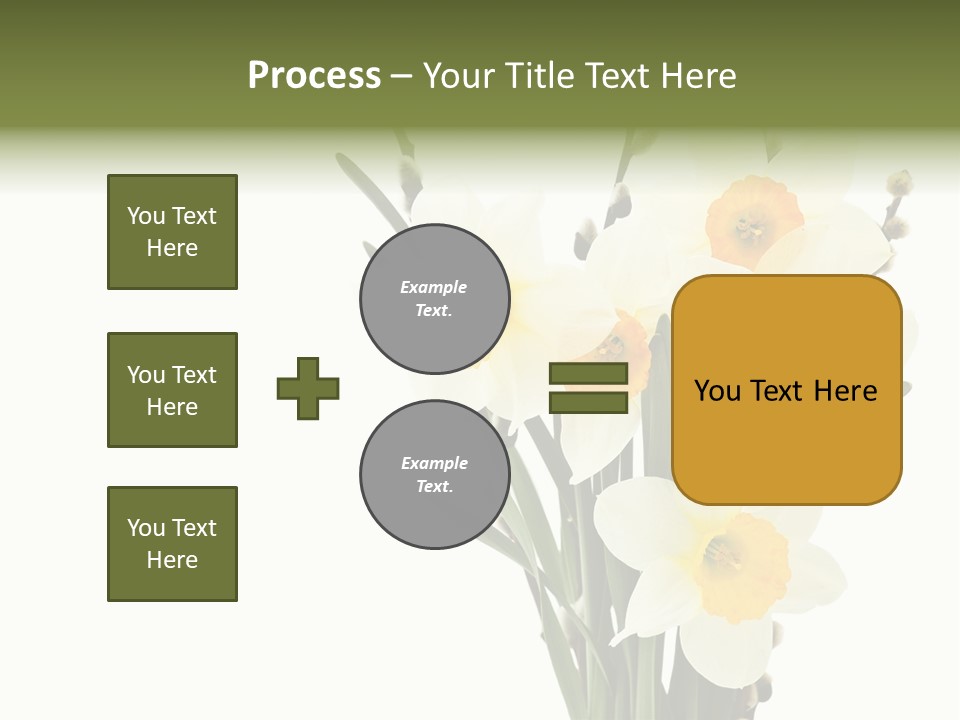 Process – Your Title Text Here

You Text Here

You Text Here

You Text Here

Example Text.

Example Text.

You Text Here